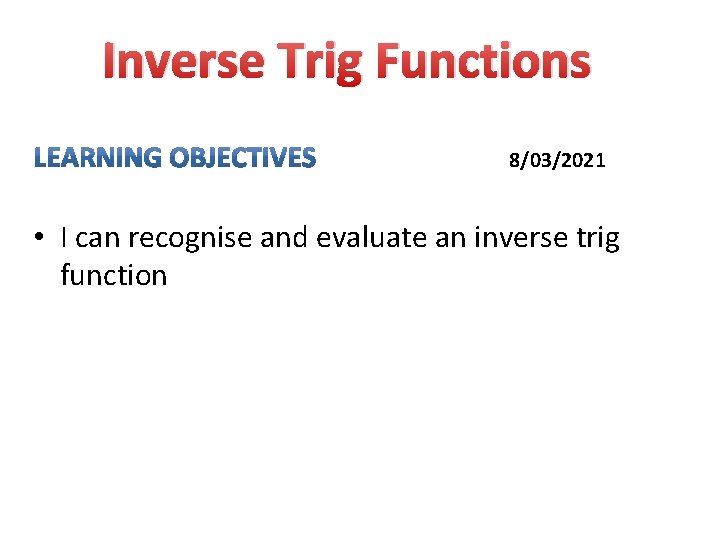 Inverse Trig Functions

LEARNING OBJECTIVES

8/03/2021

• I can recognise and evaluate an inverse trig function